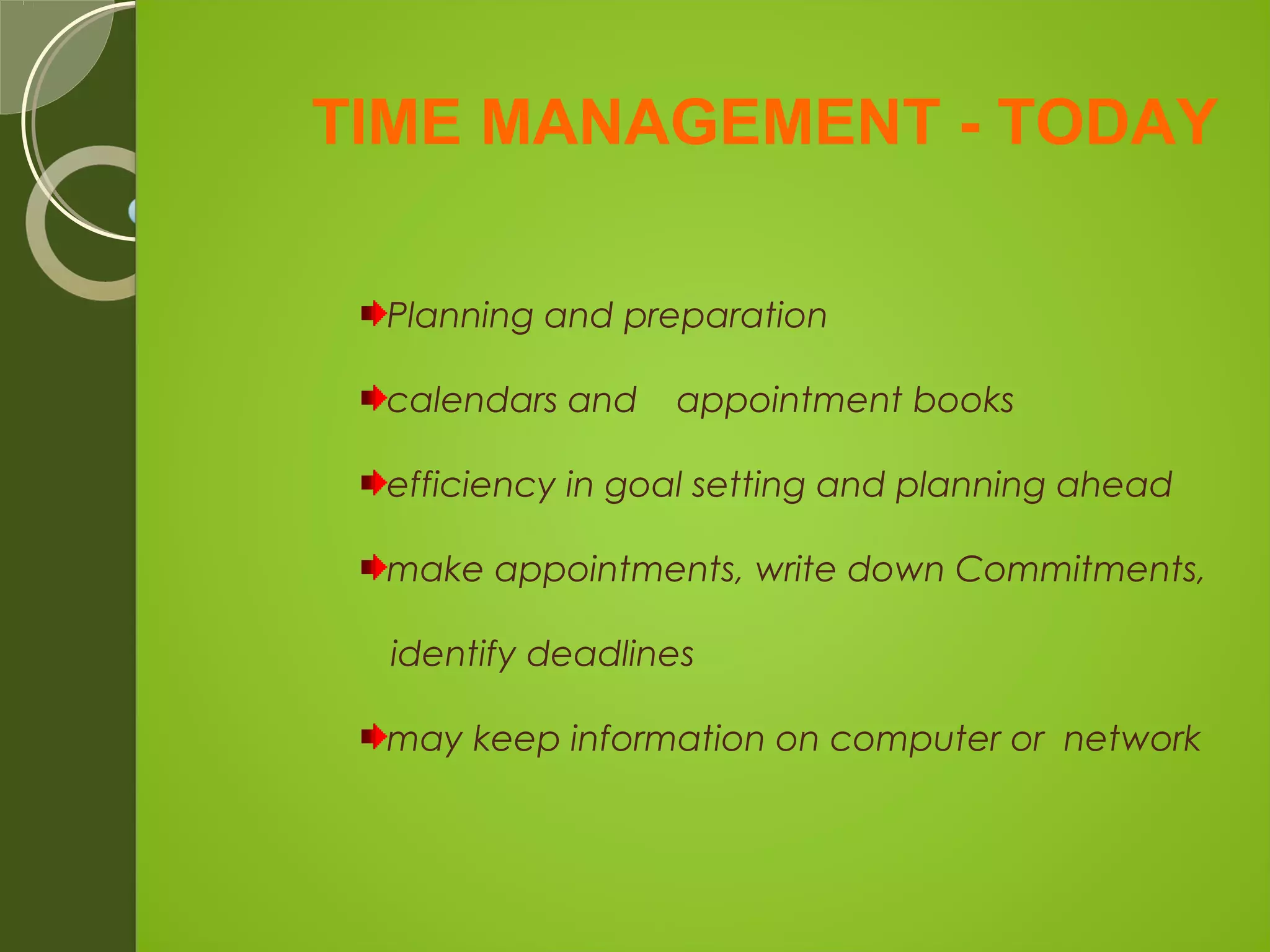 TIME MANAGEMENT - TODAY

Planning and preparation

calendars and appointment books

efficiency in goal setting and planning ahead

make appointments, write down Commitments, identify deadlines

may keep information on computer or network